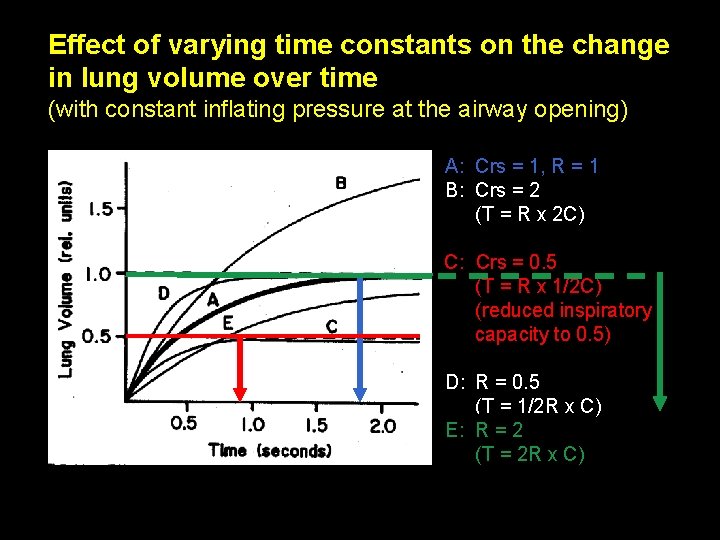 Effect of varying time constants on the change in lung volume over time
(with constant inflating pressure at the airway opening)

Lung Volume (rel. units)
1.5
1.0
0.5
B
D
A
E
C
0.5
1.0
1.5
2.0
Time (seconds)

A: Crs = 1, R = 1
B: Crs = 2
(T = R x 2C)

C: Crs = 0.5
(T = R x 1/2C)
(reduced inspiratory capacity to 0.5)

D: R = 0.5
(T = 1/2R x C)
E: R = 2
(T = 2R x C)